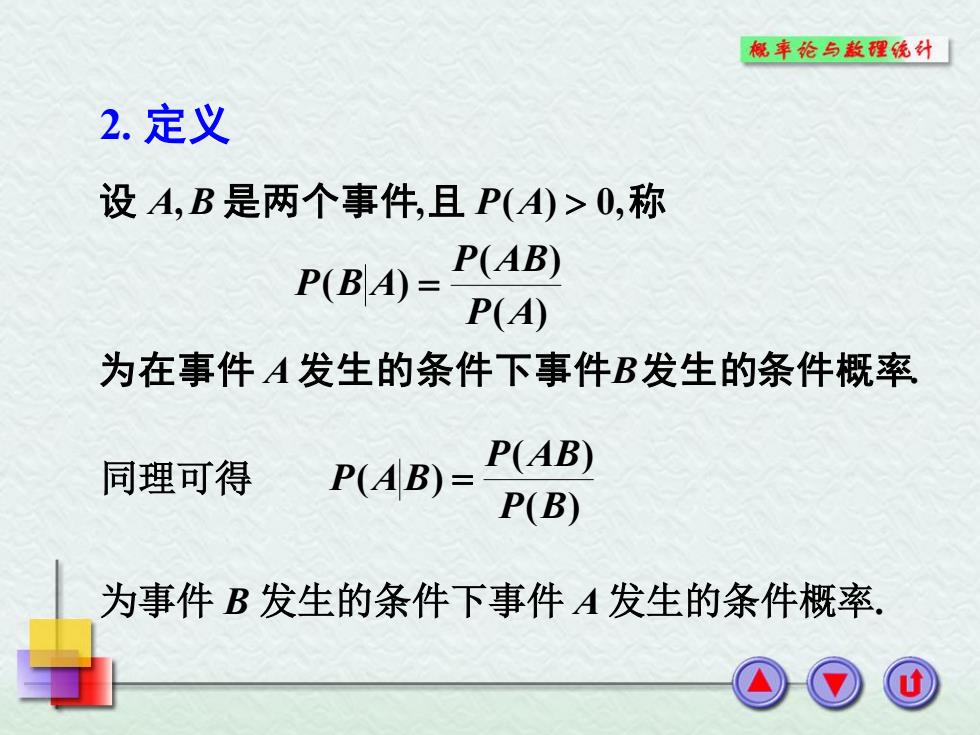 概率论与数理统计

2. 定义

设 $A, B$ 是两个事件,且 $P(A) > 0$,称

$P(B|A) = \frac{P(AB)}{P(A)}$

为在事件 $A$ 发生的条件下事件$B$发生的条件概率.

同理可得 $P(A|B) = \frac{P(AB)}{P(B)}$

为事件 $B$ 发生的条件下事件 $A$ 发生的条件概率.